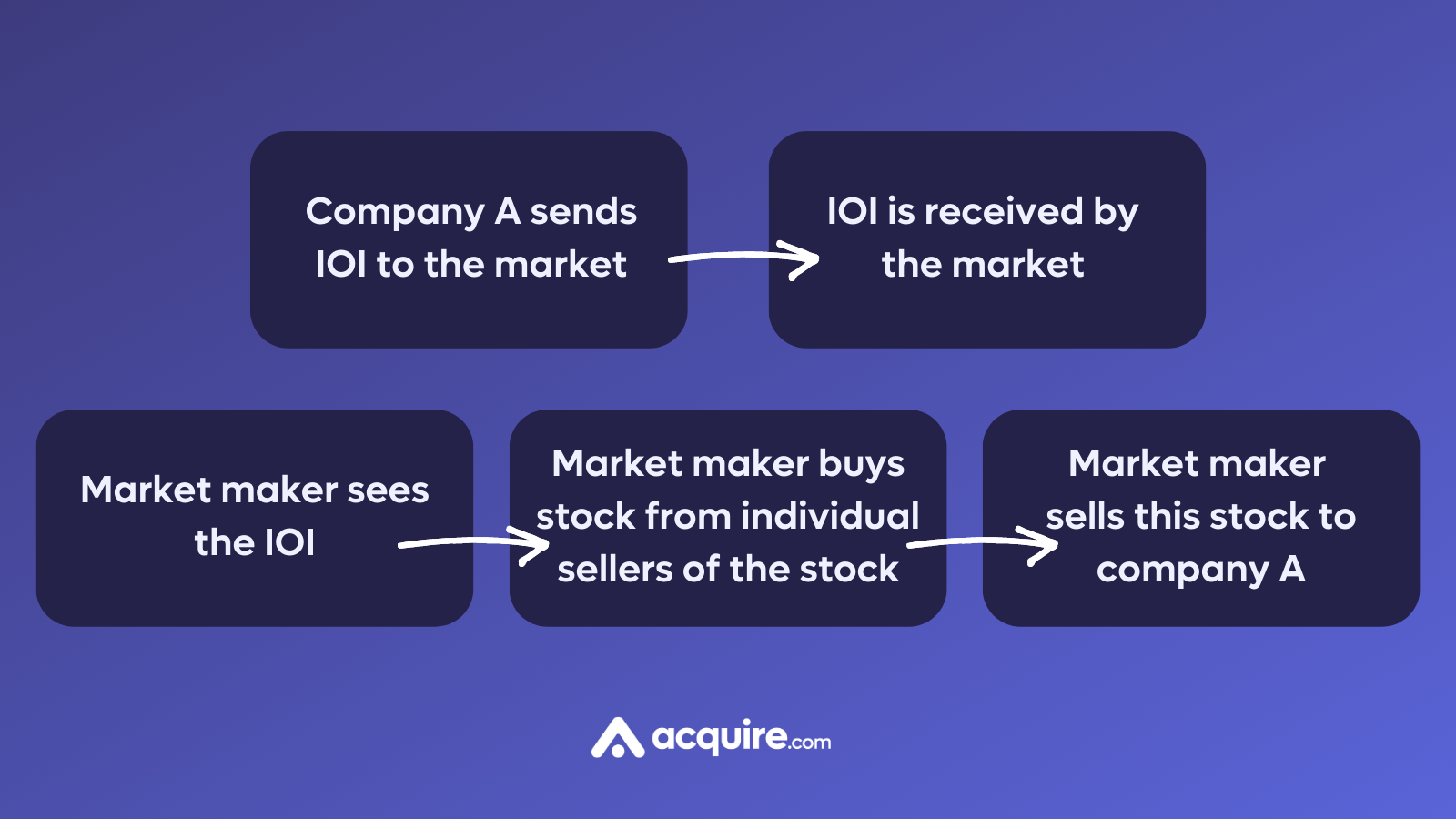 Company A sends IOI to the market

IOI is received by the market

Market maker sees the IOI

Market maker buys stock from individual sellers of the stock

Market maker sells this stock to company A

acquire.com